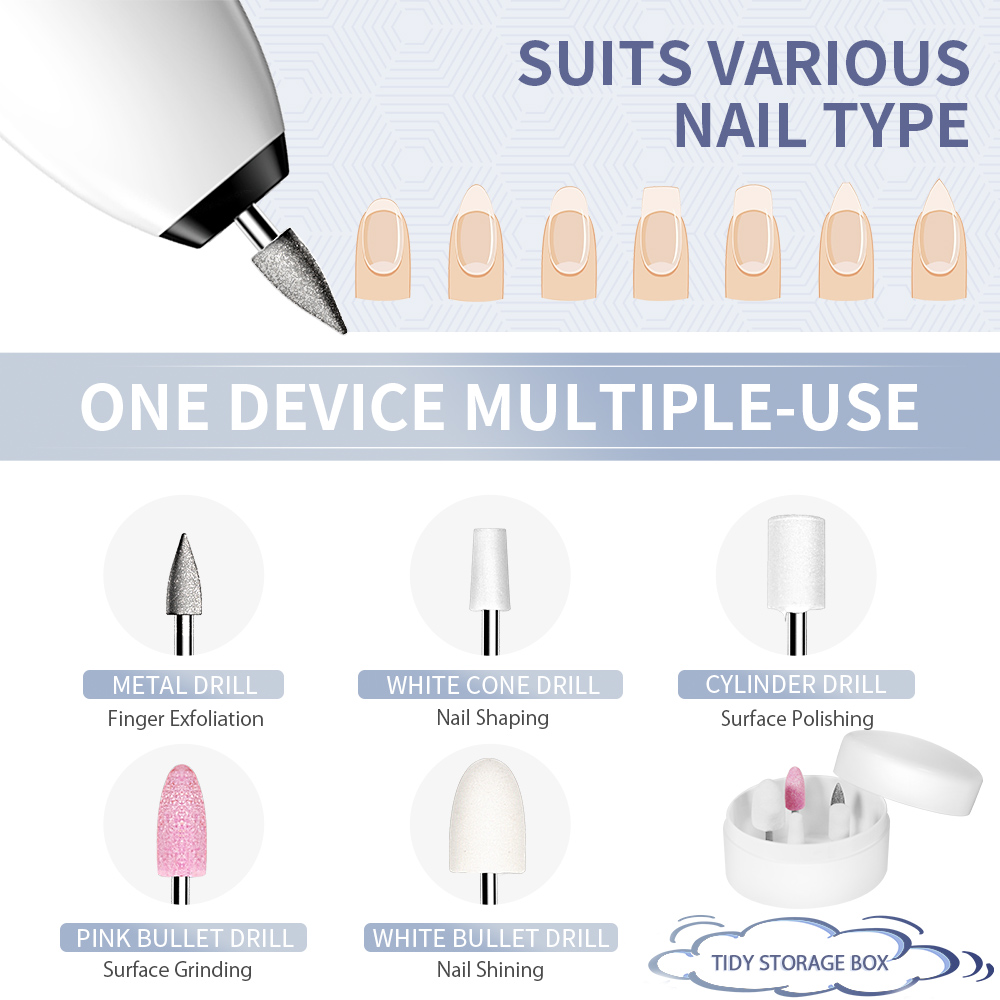 SUITS VARIOUS NAIL TYPE

ONE DEVICE MULTIPLE-USE

METAL DRILL
Finger Exfoliation

WHITE CONE DRILL
Nail Shaping

CYLINDER DRILL
Surface Polishing

PINK BULLET DRILL
Surface Grinding

WHITE BULLET DRILL
Nail Shining

TIDY STORAGE BOX